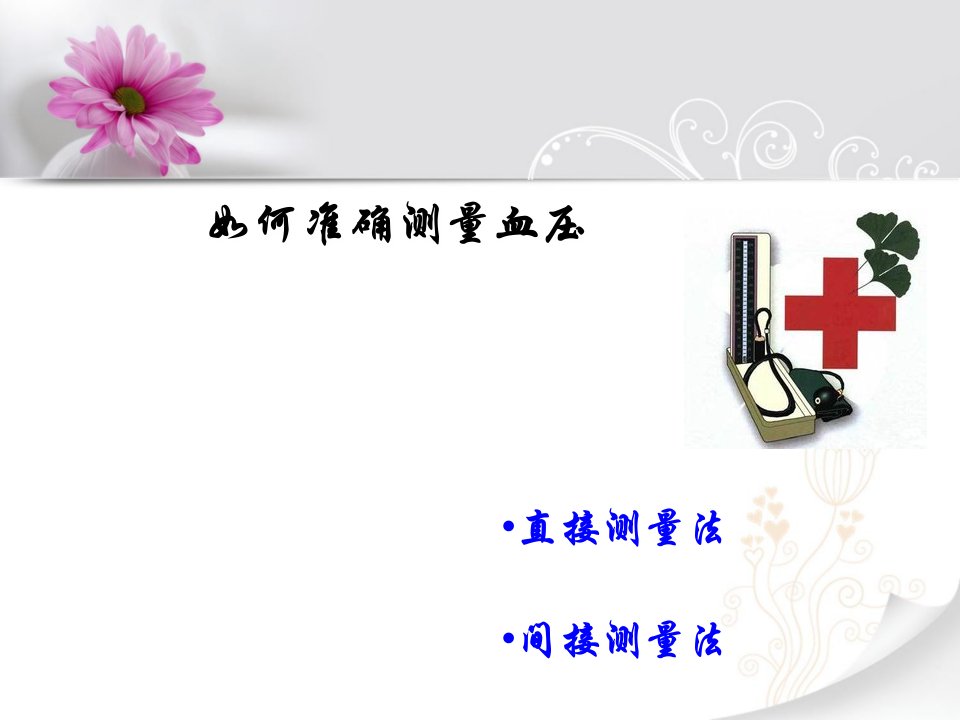 如何准确测量血压

•直接测量法

•间接测量法